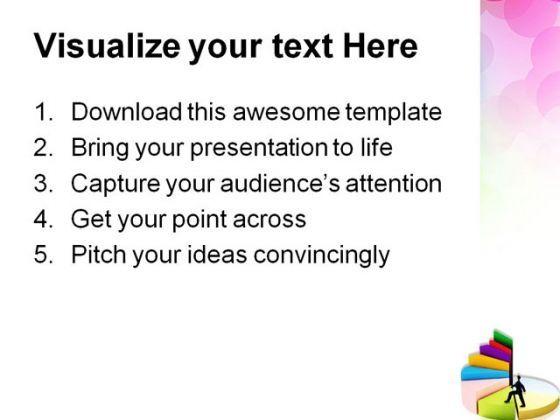 Visualize your text Here

1. Download this awesome template
2. Bring your presentation to life
3. Capture your audience’s attention
4. Get your point across
5. Pitch your ideas convincingly